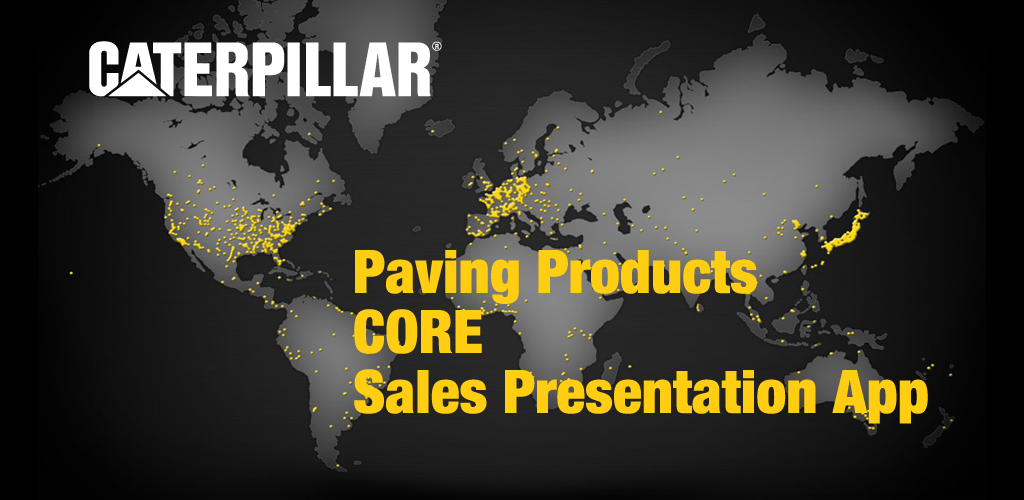 CATERPILLAR®

Paving Products
CORE
Sales Presentation App